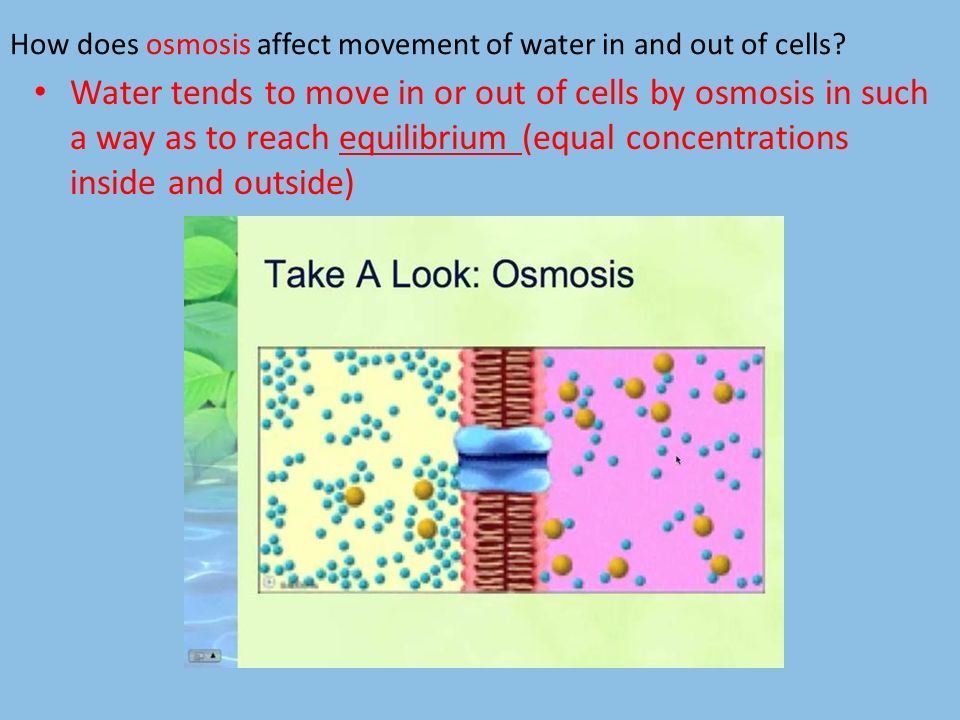 How does osmosis affect movement of water in and out of cells?

• Water tends to move in or out of cells by osmosis in such a way as to reach equilibrium (equal concentrations inside and outside)

Take A Look: Osmosis